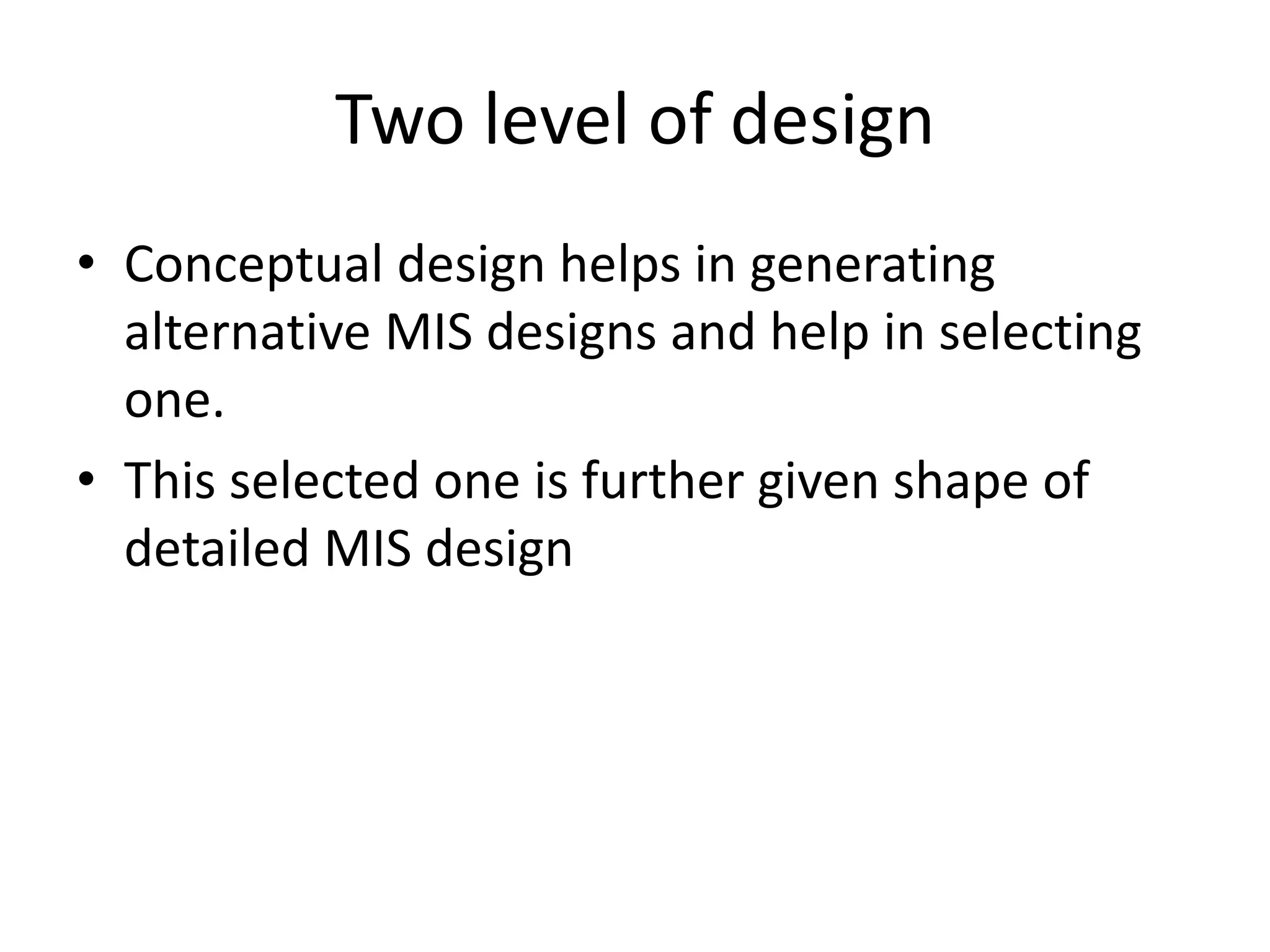 Two level of design

• Conceptual design helps in generating alternative MIS designs and help in selecting one.
• This selected one is further given shape of detailed MIS design